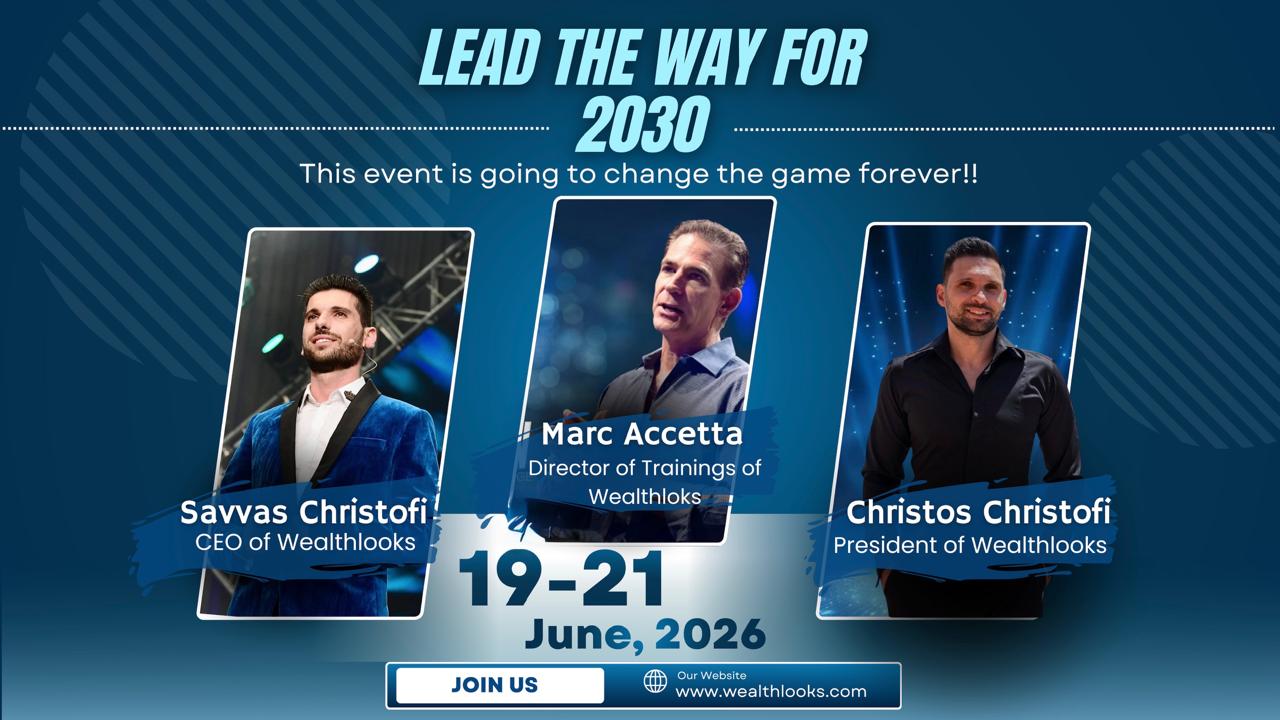 LEAD THE WAY FOR 2030

This event is going to change the game forever!!

Savvas Christofi
CEO of Wealthlooks

Marc Accetta
Director of Trainings of Wealthloks

Christos Christofi
President of Wealthlooks

19-21
June, 2026

JOIN US

Our Website
www.wealthlooks.com